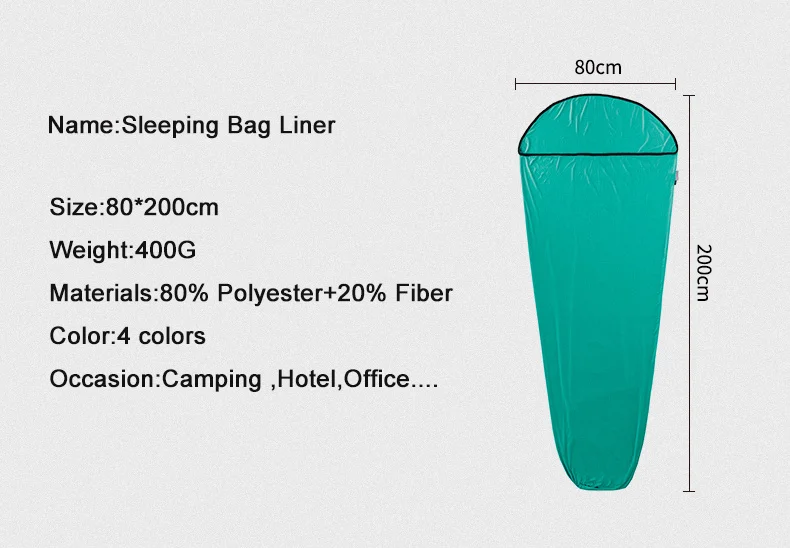 Name:Sleeping Bag Liner

Size:80*200cm

Weight:400G

Materials:80% Polyester+20% Fiber

Color:4 colors

Occasion:Camping ,Hotel,Office....

80cm

200cm